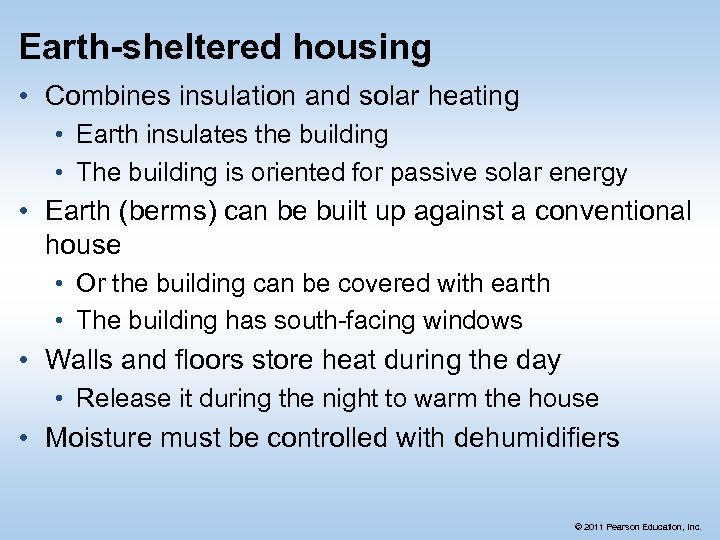 Earth-sheltered housing

• Combines insulation and solar heating
  • Earth insulates the building
  • The building is oriented for passive solar energy
• Earth (berms) can be built up against a conventional house
  • Or the building can be covered with earth
  • The building has south-facing windows
• Walls and floors store heat during the day
  • Release it during the night to warm the house
• Moisture must be controlled with dehumidifiers

© 2011 Pearson Education, Inc.